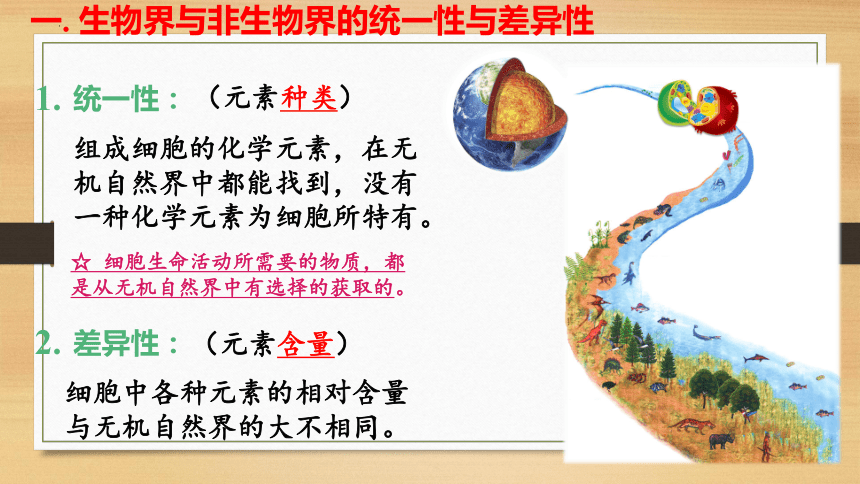 一. 生物界与非生物界的统一性与差异性

1. 统一性：（元素种类）

组成细胞的化学元素，在无机自然界中都能找到，没有一种化学元素为细胞所特有。

☆ 细胞生命活动所需要的物质，都是从无机自然界中有选择的获取的。

2. 差异性：（元素含量）

细胞中各种元素的相对含量与无机自然界的大不相同。